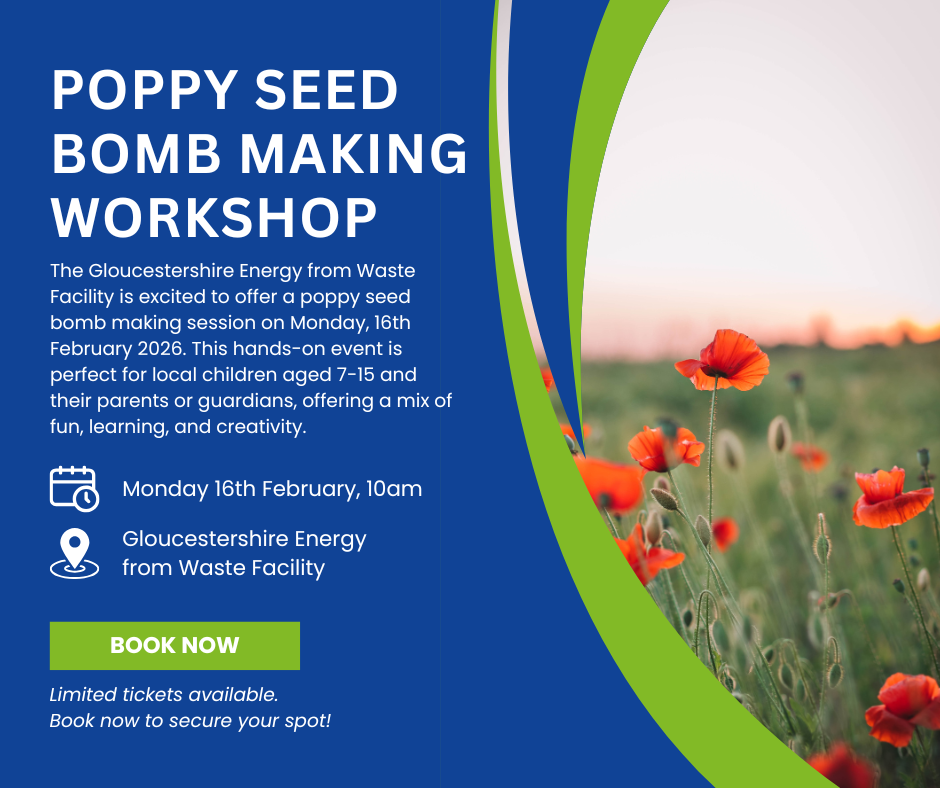 POPPY SEED BOMB MAKING WORKSHOP

The Gloucestershire Energy from Waste Facility is excited to offer a poppy seed bomb making session on Monday, 16th February 2026. This hands-on event is perfect for local children aged 7-15 and their parents or guardians, offering a mix of fun, learning, and creativity.

Monday 16th February, 10am

Gloucestershire Energy from Waste Facility

BOOK NOW

Limited tickets available.
Book now to secure your spot!